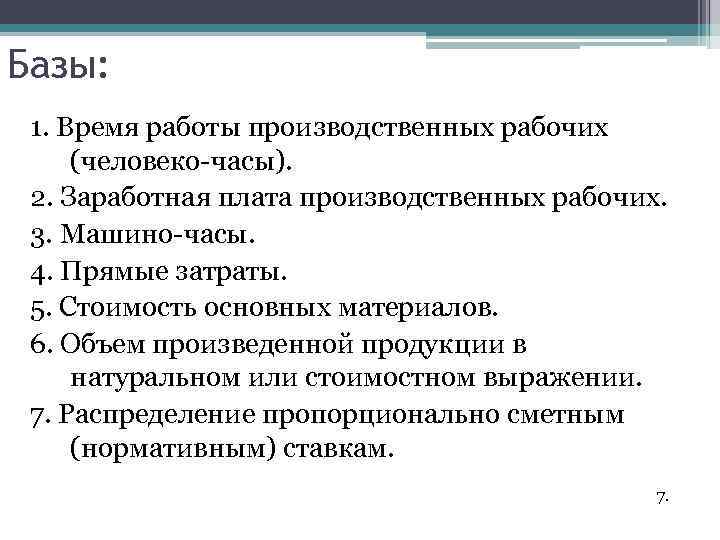 Базы:

1. Время работы производственных рабочих (человеко-часы).
2. Заработная плата производственных рабочих.
3. Машино-часы.
4. Прямые затраты.
5. Стоимость основных материалов.
6. Объем произведенной продукции в натуральном или стоимостном выражении.
7. Распределение пропорционально сметным (нормативным) ставкам.

7.